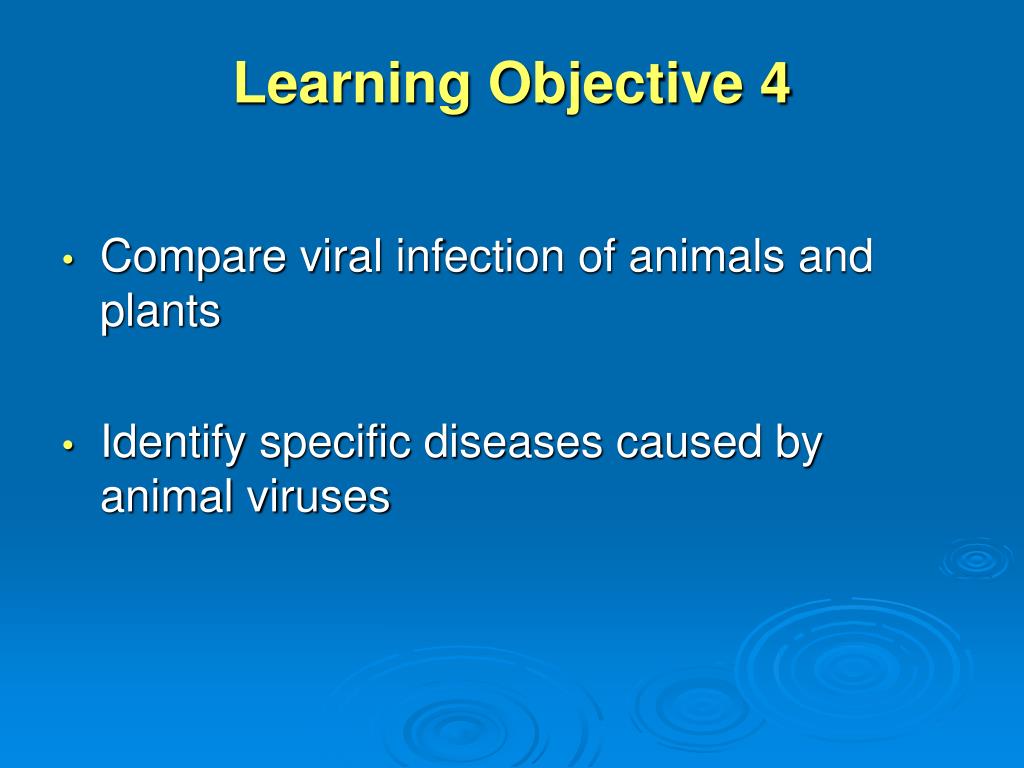 Learning Objective 4

• Compare viral infection of animals and plants

• Identify specific diseases caused by animal viruses